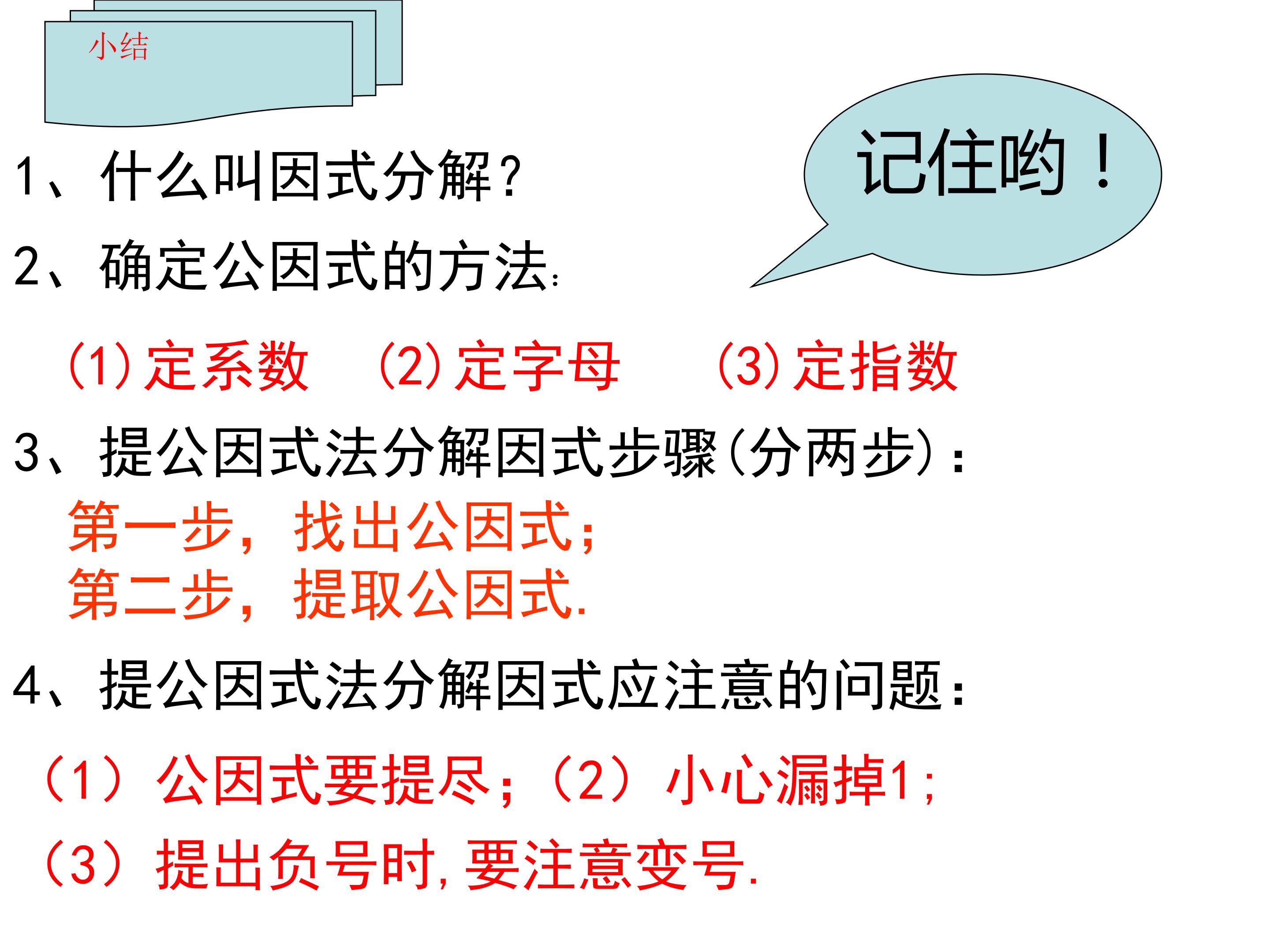 小结

记住哟！

1、什么叫因式分解?

2、确定公因式的方法:

(1)定系数　(2)定字母　(3)定指数

3、提公因式法分解因式步骤(分两步):
第一步，找出公因式;
第二步，提取公因式.

4、提公因式法分解因式应注意的问题:

（1）公因式要提尽;（2）小心漏掉1;

（3）提出负号时,要注意变号.